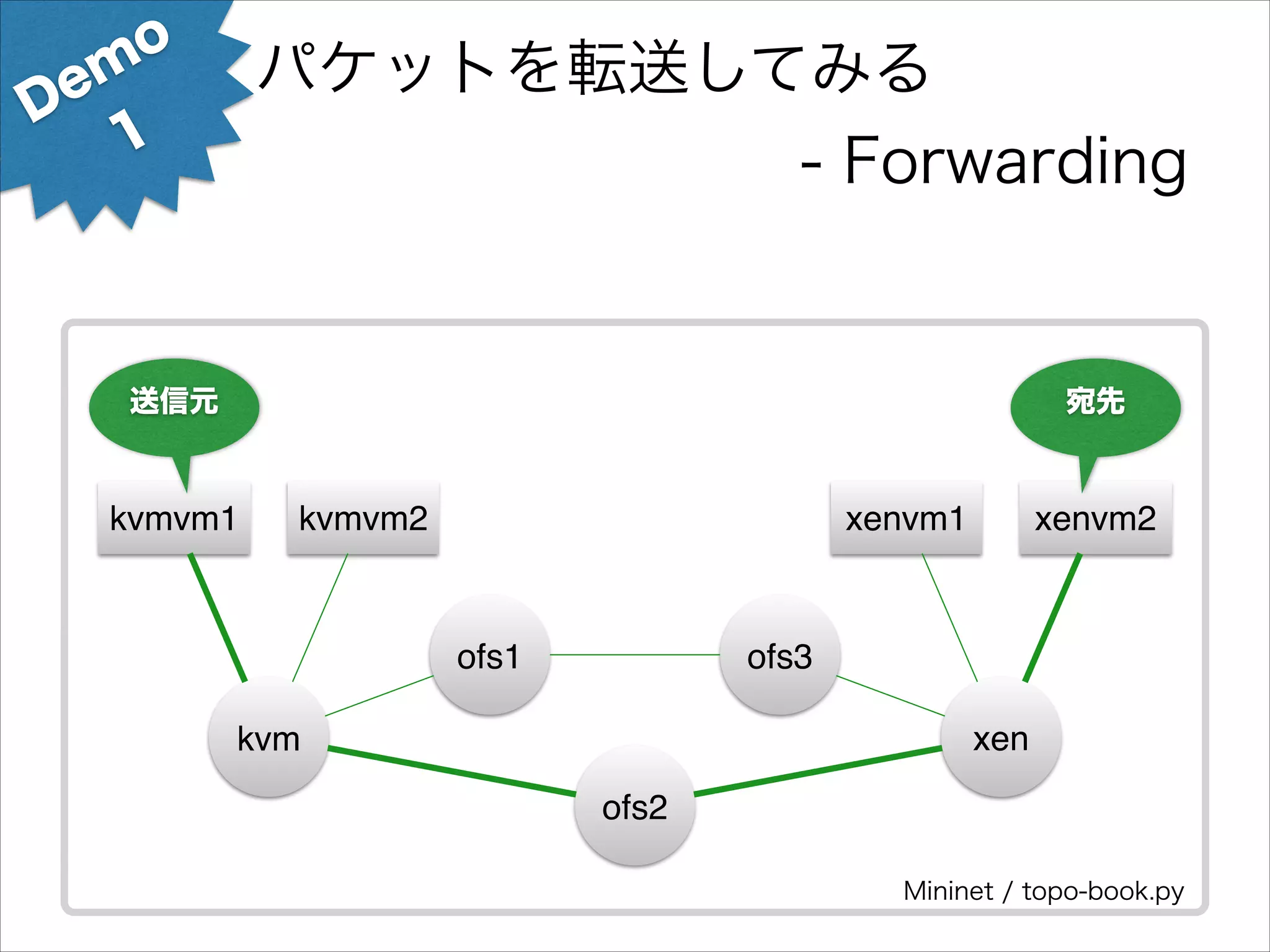 Demo 1

パケットを転送してみる

- Forwarding

送信元

宛先

kvmvm1

kvmvm2

xenvm1

xenvm2

ofs1

ofs3

kvm

xen

ofs2

Mininet / topo-book.py